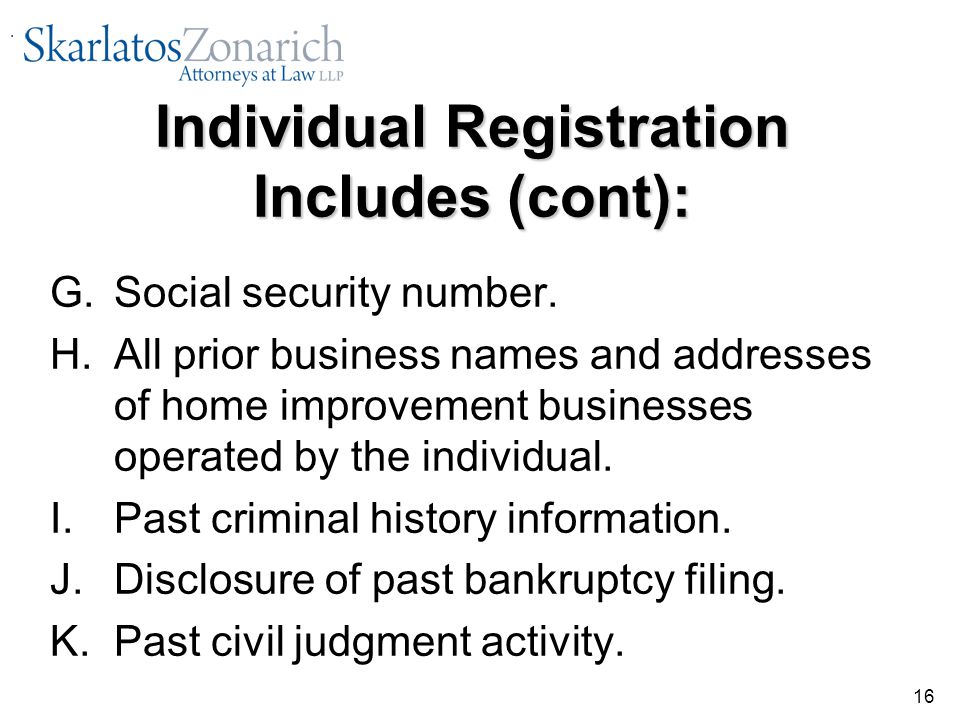 SkarlatosZonarich
Attorneys at Law LLP

Individual Registration Includes (cont):

G. Social security number.

H. All prior business names and addresses of home improvement businesses operated by the individual.

I. Past criminal history information.

J. Disclosure of past bankruptcy filing.

K. Past civil judgment activity.

16